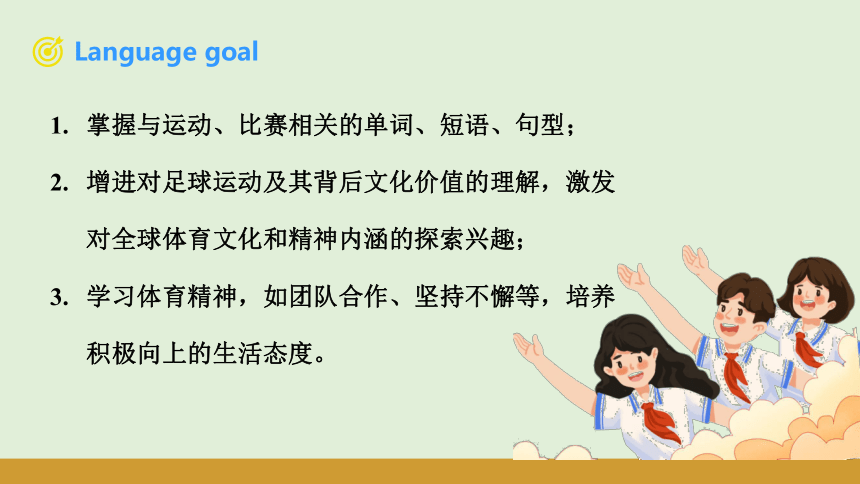 Language goal

1. 掌握与运动、比赛相关的单词、短语、句型；

2. 增进对足球运动及其背后文化价值的理解，激发对全球体育文化和精神内涵的探索兴趣；

3. 学习体育精神，如团队合作、坚持不懈等，培养积极向上的生活态度。